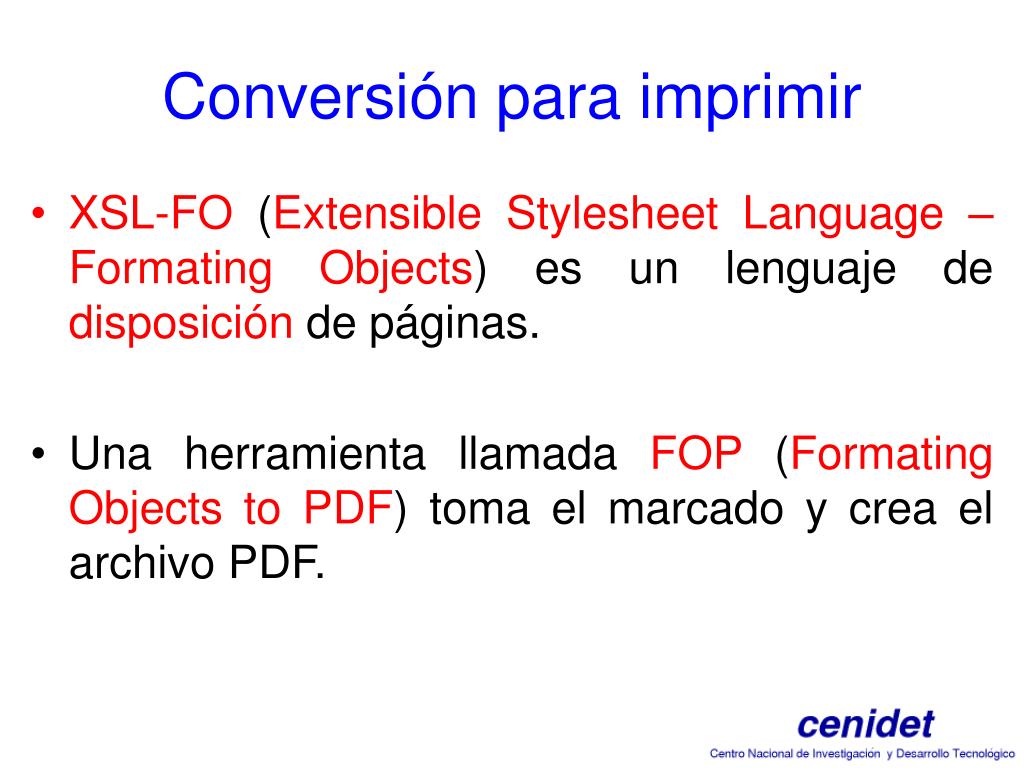 Conversión para imprimir

• XSL-FO (Extensible Stylesheet Language – Formating Objects) es un lenguaje de disposición de páginas.

• Una herramienta llamada FOP (Formating Objects to PDF) toma el marcado y crea el archivo PDF.

cenidet
Centro Nacional de Investigación y Desarrollo Tecnológico